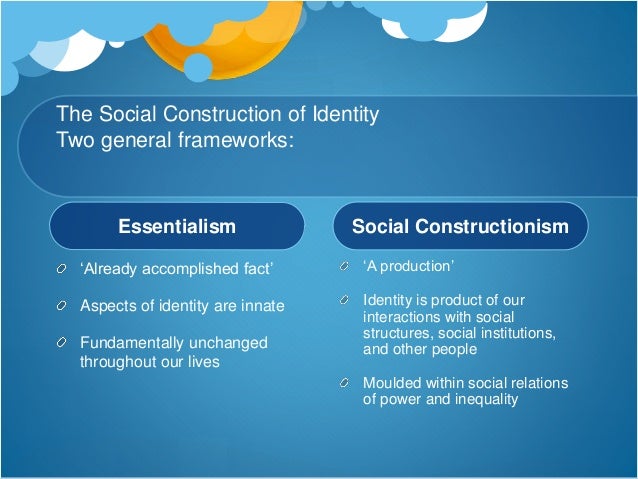 The Social Construction of Identity
Two general frameworks:

Essentialism

‘Already accomplished fact’

Aspects of identity are innate

Fundamentally unchanged throughout our lives

Social Constructionism

‘A production’

Identity is product of our interactions with social structures, social institutions, and other people

Moulded within social relations of power and inequality